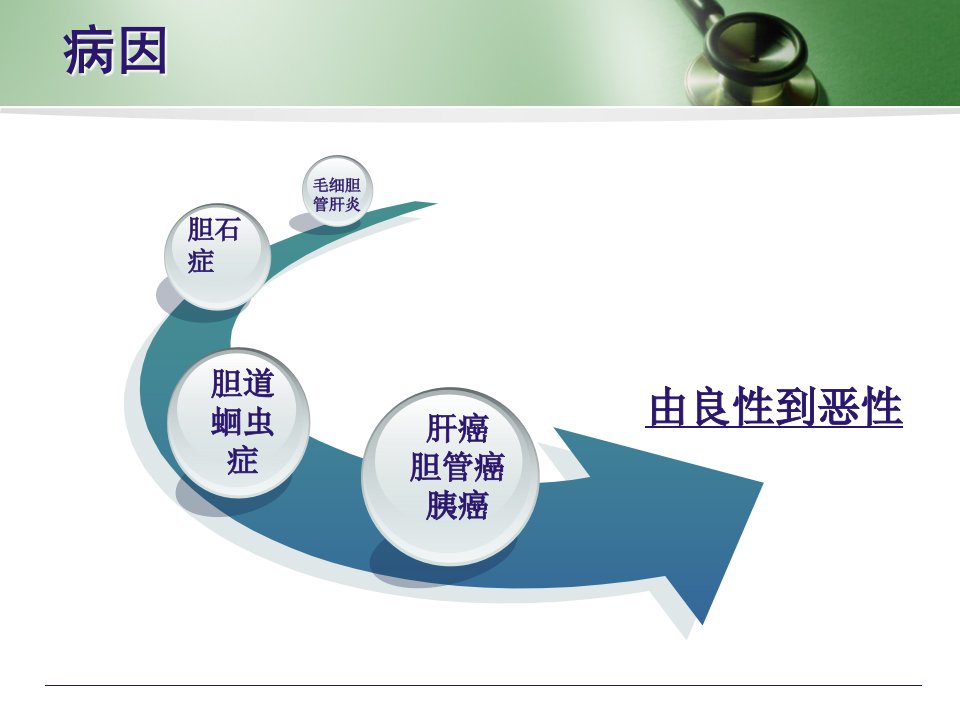 病因

毛细胆管肝炎

胆石症

胆道蛔虫症

肝癌
胆管癌
胰癌

由良性到恶性